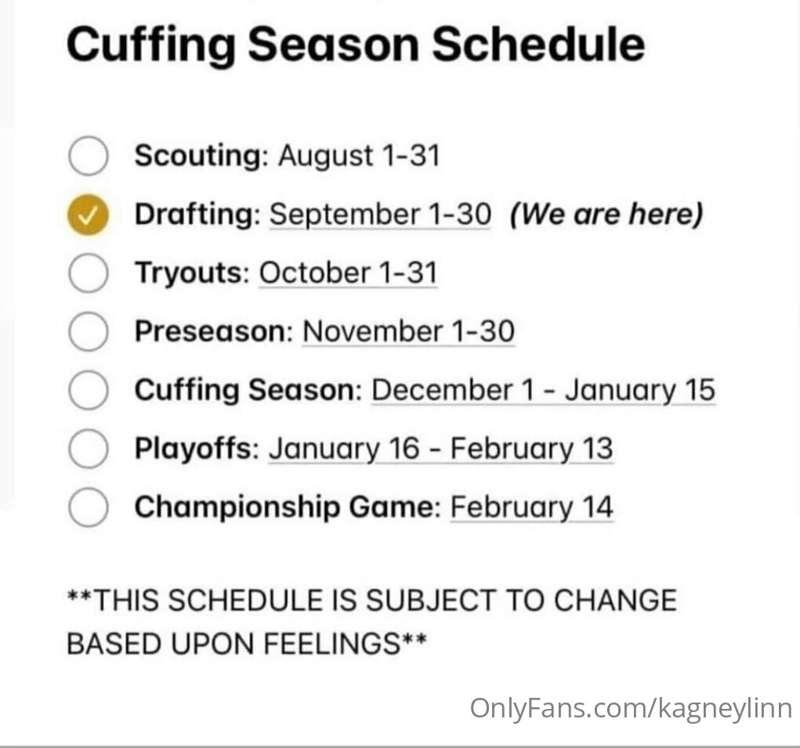 Cuffing Season Schedule

Scouting: August 1-31

Drafting: September 1-30 (We are here)

Tryouts: October 1-31

Preseason: November 1-30

Cuffing Season: December 1 - January 15

Playoffs: January 16 - February 13

Championship Game: February 14

**THIS SCHEDULE IS SUBJECT TO CHANGE BASED UPON FEELINGS**

OnlyFans.com/kagneylinn